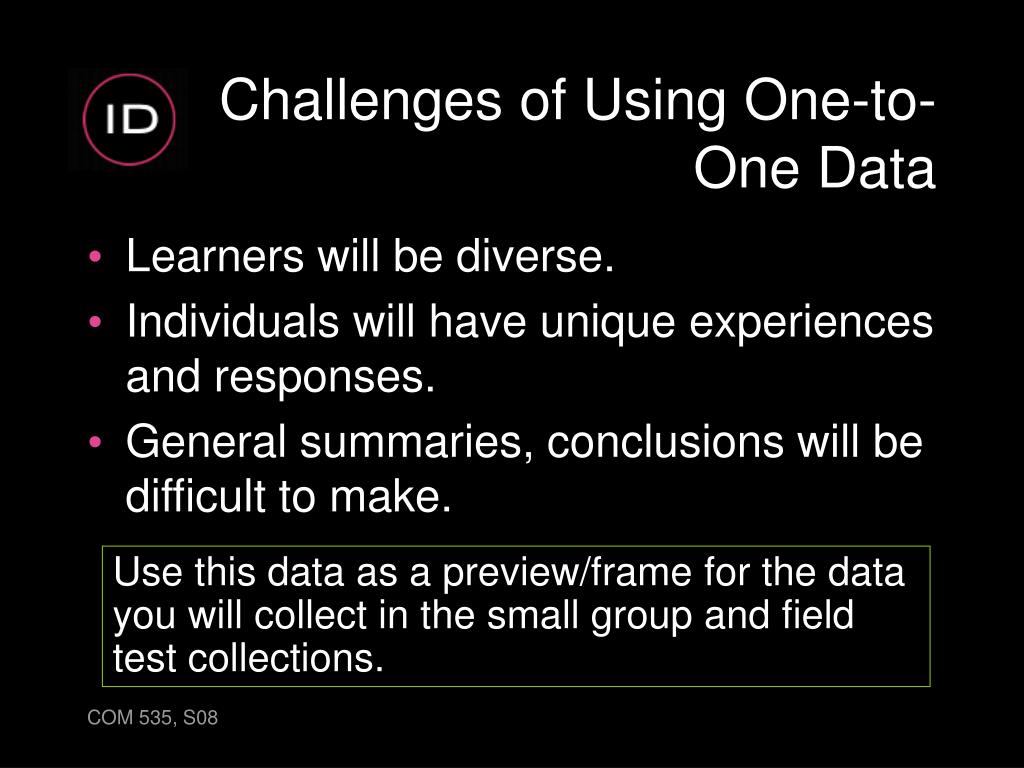 ID

Challenges of Using One-to-One Data

• Learners will be diverse.
• Individuals will have unique experiences and responses.
• General summaries, conclusions will be difficult to make.

Use this data as a preview/frame for the data you will collect in the small group and field test collections.

COM 535, S08